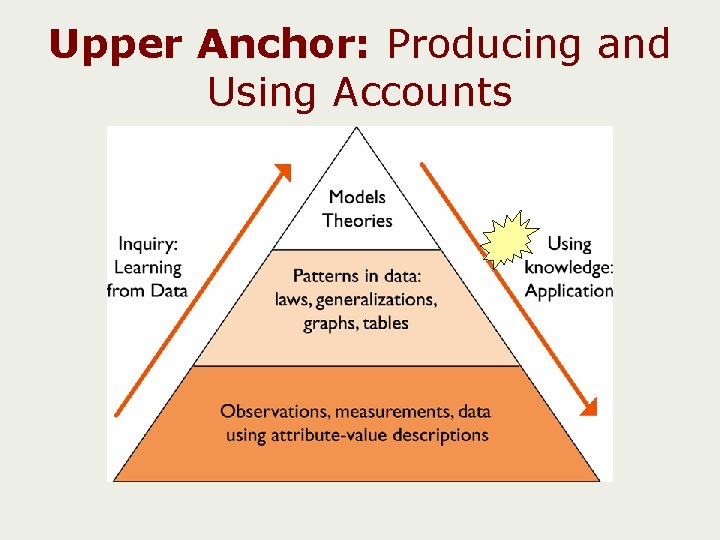 Upper Anchor: Producing and Using Accounts

Inquiry: Learning from Data

Models
Theories

Patterns in data: laws, generalizations, graphs, tables

Observations, measurements, data using attribute-value descriptions

Using knowledge: Application